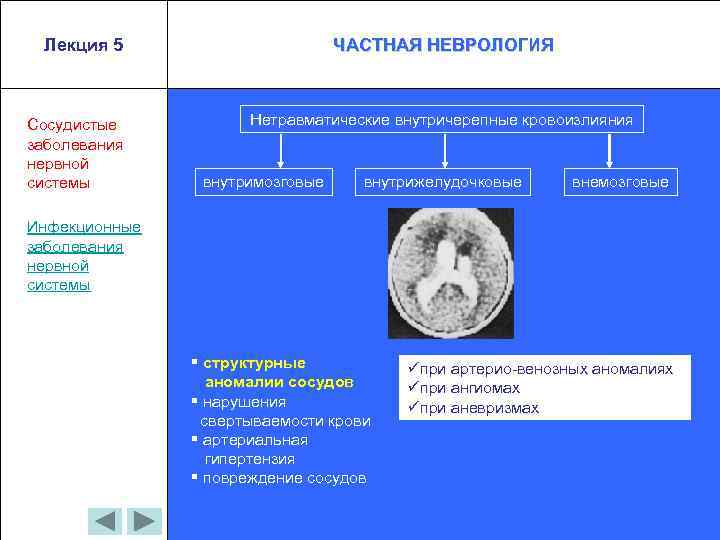 Лекция 5

ЧАСТНАЯ НЕВРОЛОГИЯ

Сосудистые заболевания нервной системы

Инфекционные заболевания нервной системы

Нетравматические внутричерепные кровоизлияния

внутримозговые

внутрижелудочковые

внемозговые

▪ структурные аномалии сосудов
▪ нарушения свертываемости крови
▪ артериальная гипертензия
▪ повреждение сосудов

✓при артерио-венозных аномалиях
✓при ангиомах
✓при аневризмах